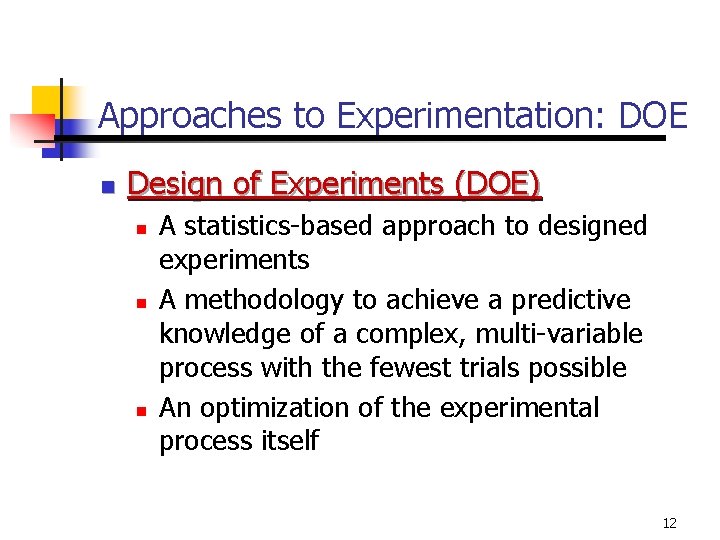 Approaches to Experimentation: DOE

Design of Experiments (DOE)

A statistics-based approach to designed experiments

A methodology to achieve a predictive knowledge of a complex, multi-variable process with the fewest trials possible

An optimization of the experimental process itself

12